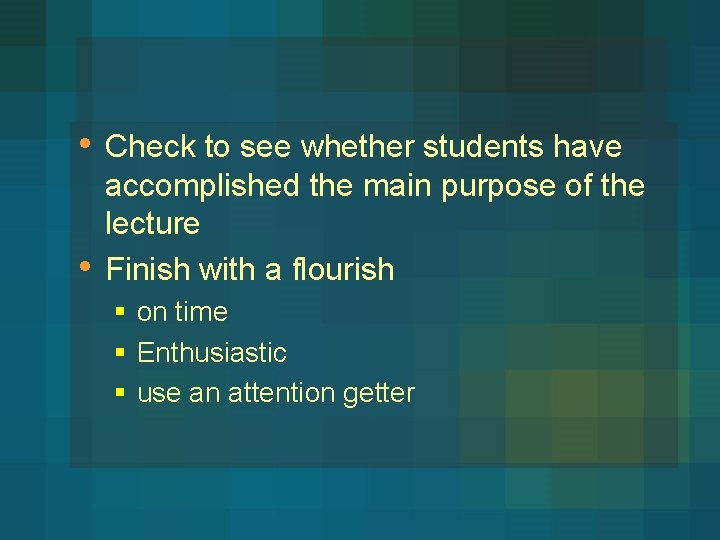 • Check to see whether students have accomplished the main purpose of the lecture
• Finish with a flourish
  ▪ on time
  ▪ Enthusiastic
  ▪ use an attention getter